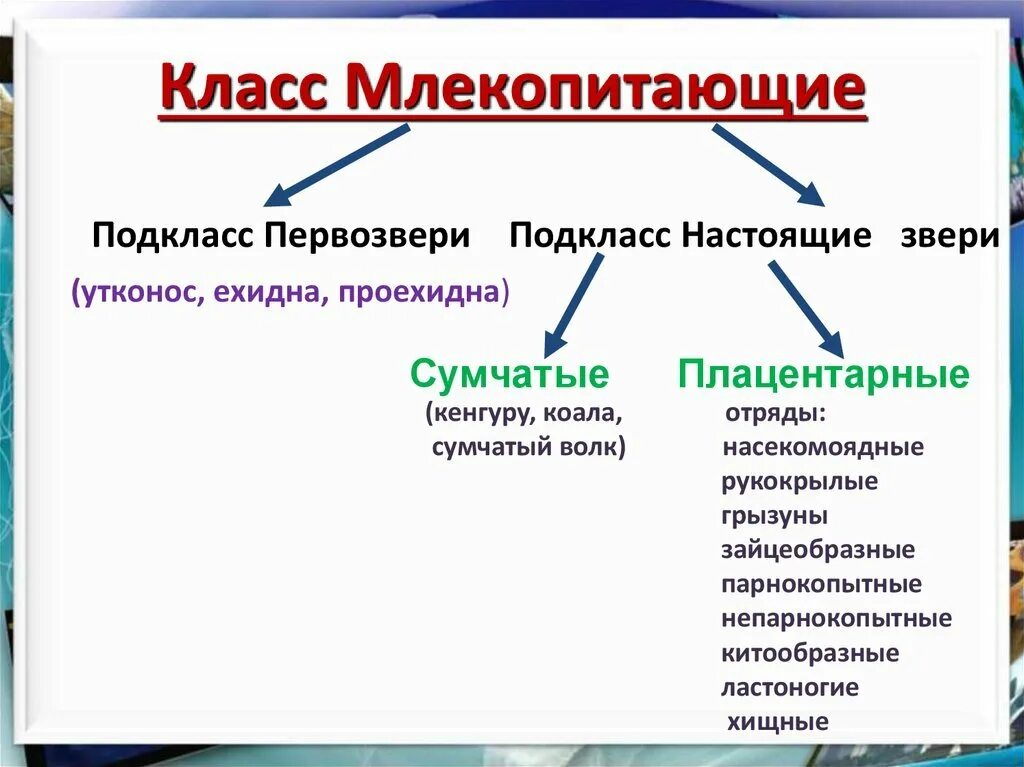 Класс Млекопитающие

Подкласс Первозвери

(утконос, ехидна, проехидна)

Подкласс Настоящие звери

Сумчатые
(кенгуру, коала, сумчатый волк)

Плацентарные
отряды:
насекомоядные
рукокрылые
грызуны
зайцеобразные
парнокопытные
непарнокопытные
китообразные
ластоногие
хищные